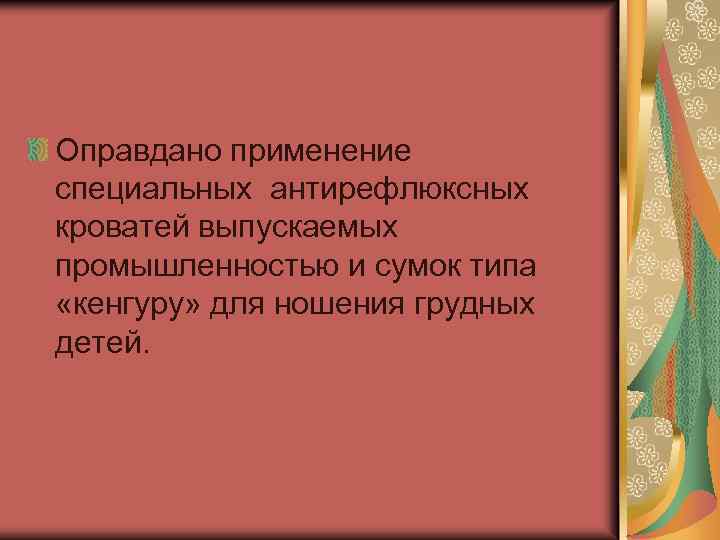 Оправдано применение специальных антирефлюксных кроватей выпускаемых промышленностью и сумок типа «кенгуру» для ношения грудных детей.